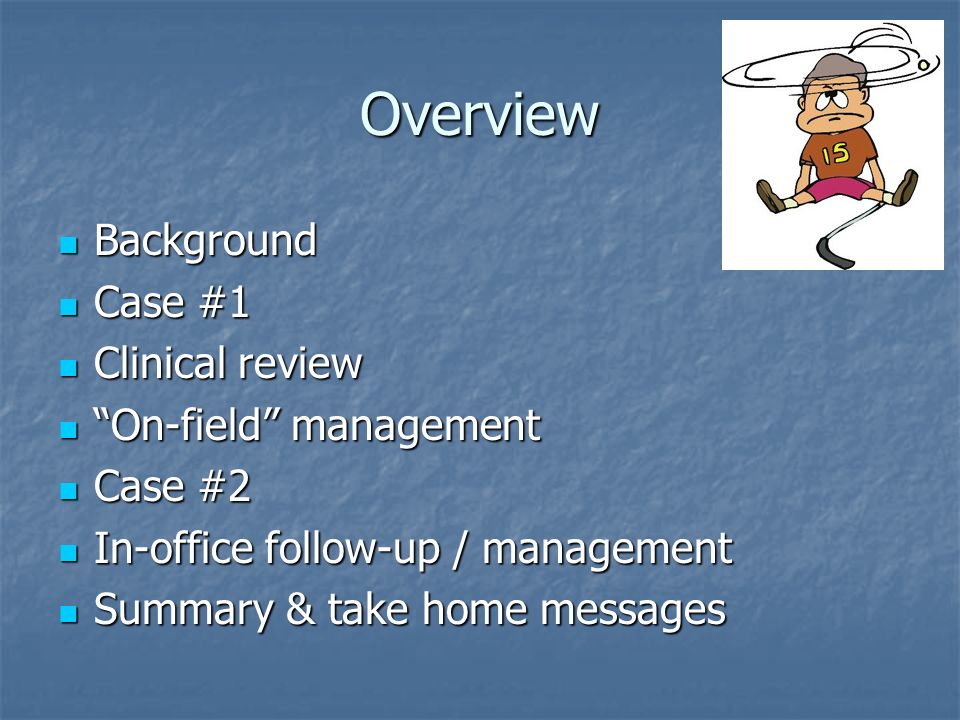 Overview

15

- Background
- Case #1
- Clinical review
- “On-field” management
- Case #2
- In-office follow-up / management
- Summary & take home messages